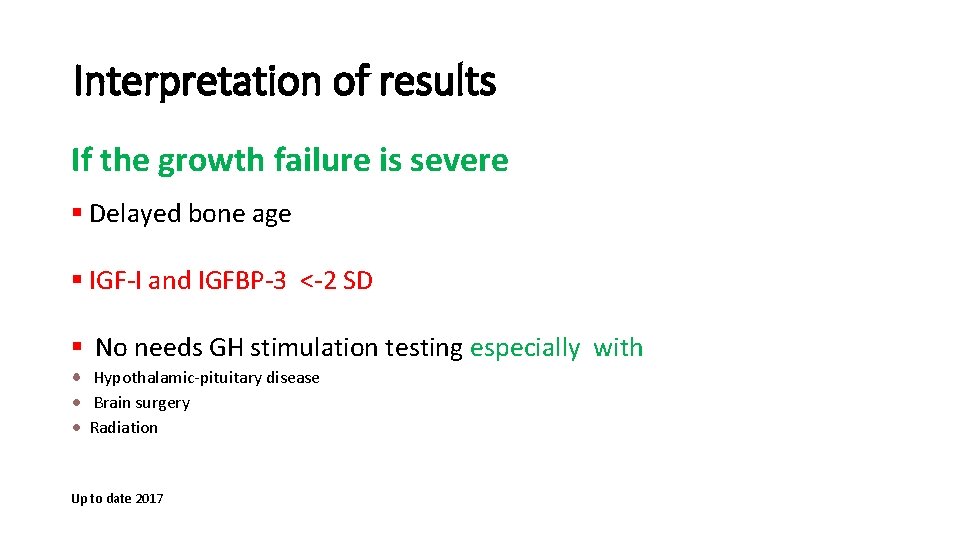 Interpretation of results

If the growth failure is severe

▪ Delayed bone age

▪ IGF-I and IGFBP-3 <-2 SD

▪ No needs GH stimulation testing especially with

• Hypothalamic-pituitary disease
• Brain surgery
• Radiation

Up to date 2017